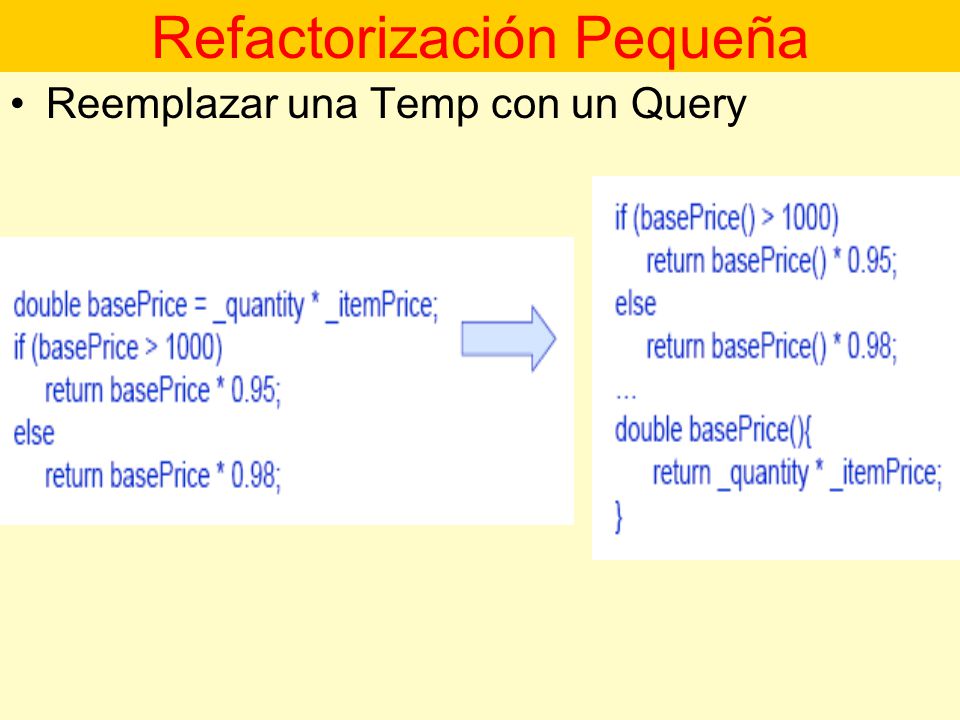 Refactorización Pequeña

• Reemplazar una Temp con un Query

double basePrice = _quantity * _itemPrice;
if (basePrice > 1000)
return basePrice * 0.95;
else
return basePrice * 0.98;

if (basePrice() > 1000)
return basePrice() * 0.95;
else
return basePrice() * 0.98;
...
double basePrice(){
return _quantity * _itemPrice;
}